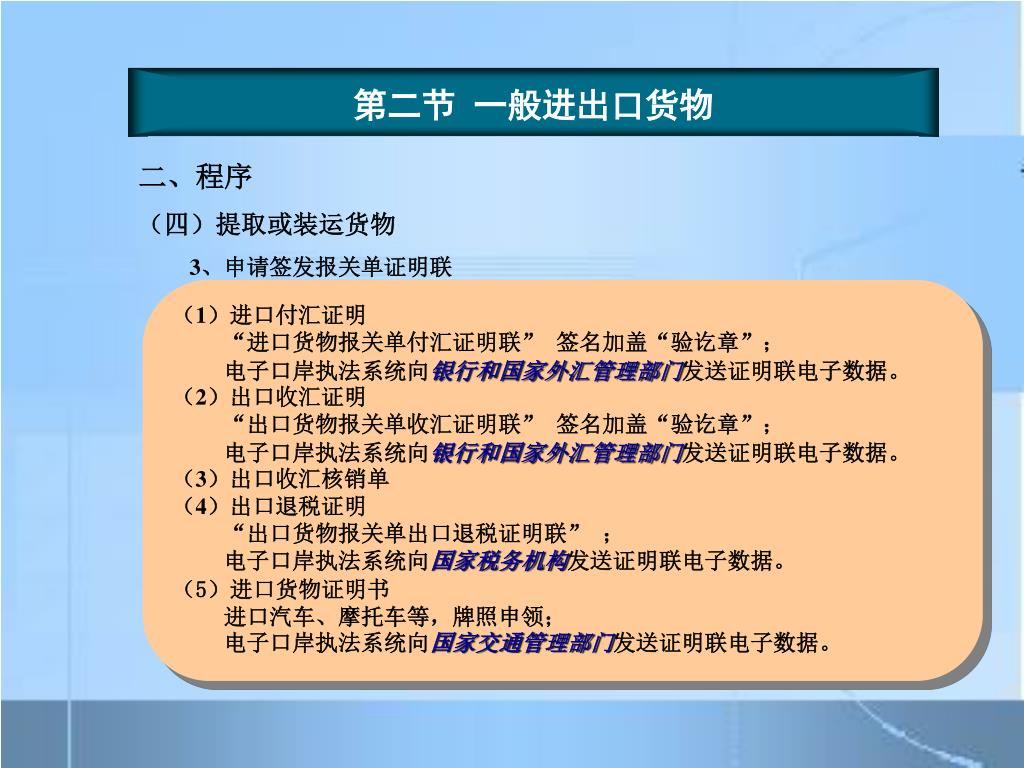 第二节 一般进出口货物

二、程序

（四）提取或装运货物

3、申请签发报关单证明联

（1）进口付汇证明
“进口货物报关单付汇证明联” 签名加盖“验讫章”；
电子口岸执法系统向银行和国家外汇管理部门发送证明联电子数据。
（2）出口收汇证明
“出口货物报关单收汇证明联” 签名加盖“验讫章”；
电子口岸执法系统向银行和国家外汇管理部门发送证明联电子数据。
（3）出口收汇核销单
（4）出口退税证明
“出口货物报关单出口退税证明联” ；
电子口岸执法系统向国家税务机构发送证明联电子数据。
（5）进口货物证明书
进口汽车、摩托车等，牌照申领；
电子口岸执法系统向国家交通管理部门发送证明联电子数据。